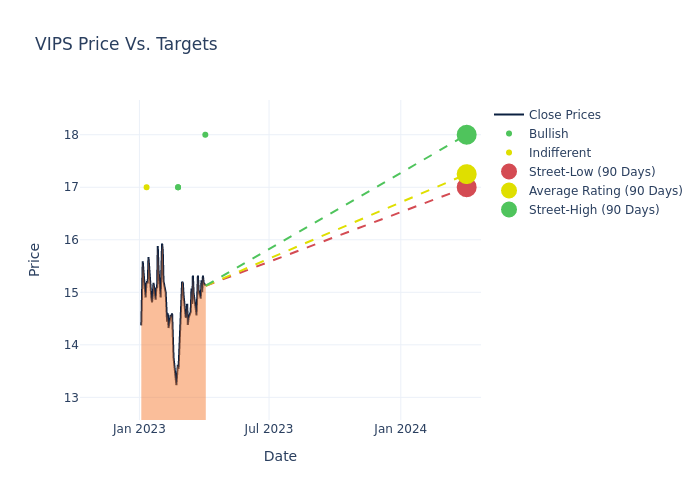 VIPS Price Vs. Targets

Close Prices
Bullish
Indifferent
Street-Low (90 Days)
Average Rating (90 Days)
Street-High (90 Days)

Price

18
17
16
15
14
13

Jan 2023
Jul 2023
Jan 2024

Date